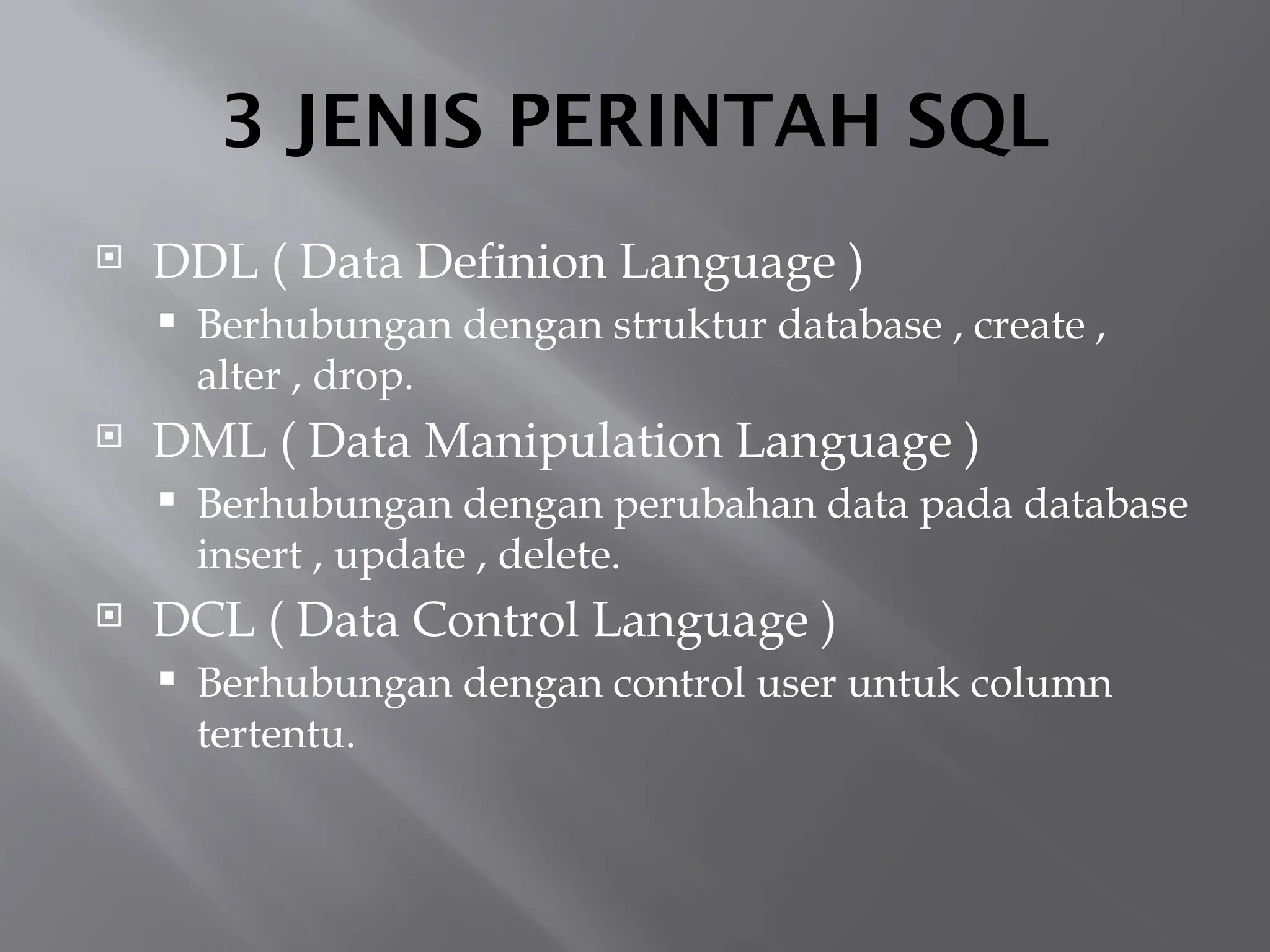 3 JENIS PERINTAH SQL

DDL ( Data Definion Language )
Berhubungan dengan struktur database , create , alter , drop.

DML ( Data Manipulation Language )
Berhubungan dengan perubahan data pada database insert , update , delete.

DCL ( Data Control Language )
Berhubungan dengan control user untuk column tertentu.